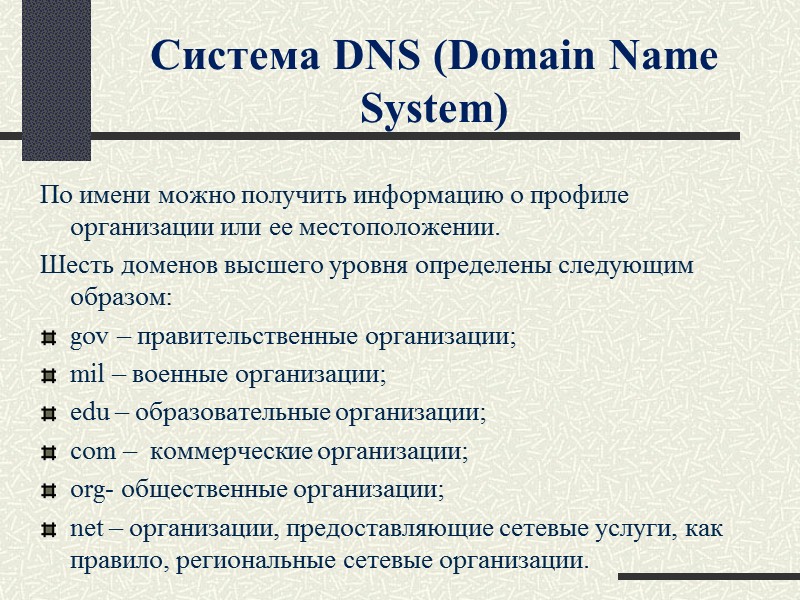 Система DNS (Domain Name System)

По имени можно получить информацию о профиле организации или ее местоположении.

Шесть доменов высшего уровня определены следующим образом:

gov – правительственные организации;

mil – военные организации;

edu – образовательные организации;

com – коммерческие организации;

org- общественные организации;

net – организации, предоставляющие сетевые услуги, как правило, региональные сетевые организации.